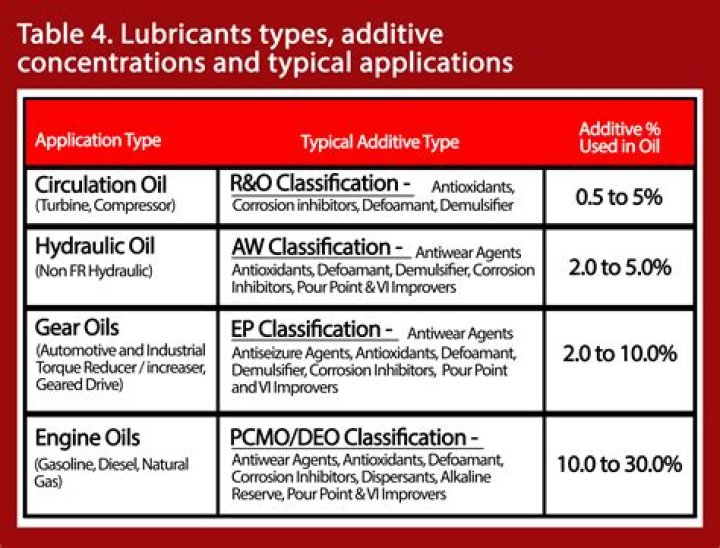 Table 4. Lubricants types, additive concentrations and typical applications

| Application Type | Typical Additive Type | Additive % Used in Oil |
|---|---|---|
| Circulation Oil (Turbine, Compressor) | R&O Classification - Antioxidants, Corrosion inhibitors, Defoamant, Demulsifier | 0.5 to 5% |
| Hydraulic Oil (Non FR Hydraulic) | AW Classification - Antiwear Agents Antioxidants, Defoamant, Demulsifier, Corrosion Inhibitors, Pour Point & VI Improvers | 2.0 to 5.0% |
| Gear Oils (Automotive and Industrial Torque Reducer / increaser, Geared Drive) | EP Classification - Antiwear Agents Antiseizure Agents, Antioxidants, Defoamant, Demulsifier, Corrosion Inhibitors, Pour Point and VI Improvers | 2.0 to 10.0% |
| Engine Oils (Gasoline, Diesel, Natural Gas) | PCMO/DEO Classification - Antiwear Agents, Antioxidants, Defoamant, Corrosion Inhibitors, Dispersants, Alkaline Reserve, Pour Point & VI Improvers | 10.0 to 30.0% |